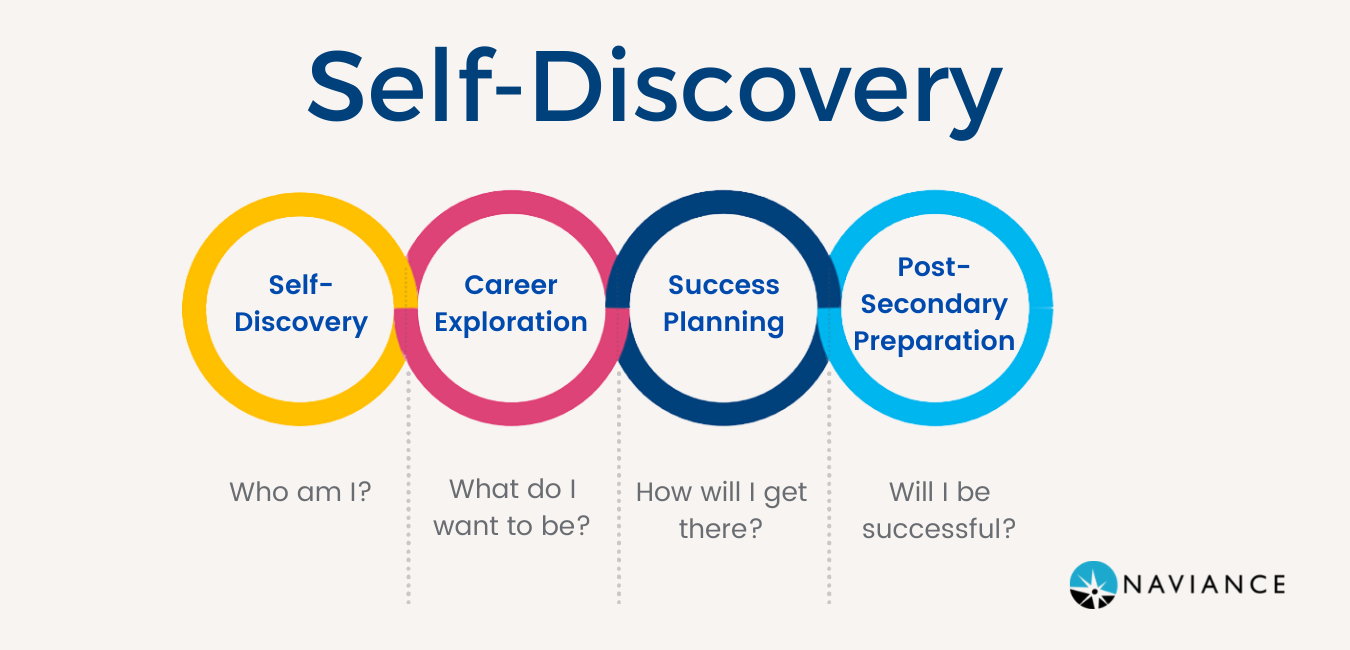 Self-Discovery

Self-Discovery

Career Exploration

Success Planning

Post-Secondary Preparation

Who am I?

What do I want to be?

How will I get there?

Will I be successful?

NAVIANCE